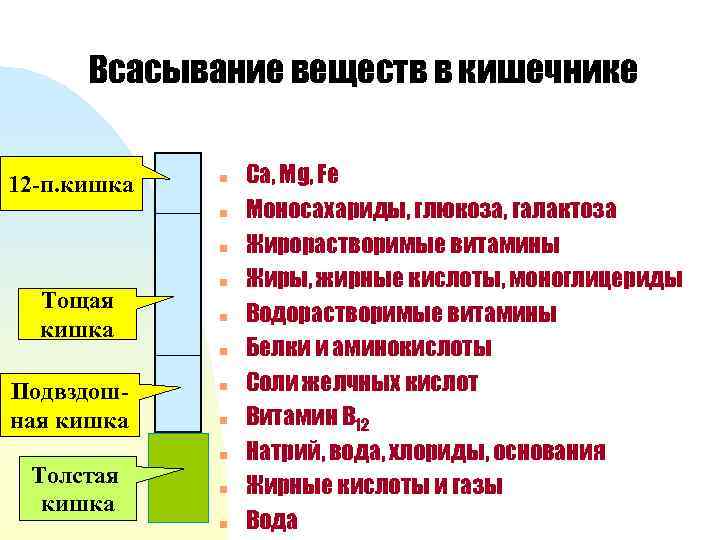 Всасывание веществ в кишечнике

12-п.кишка

Тощая кишка

Подвздошная кишка

Толстая кишка

- Ca, Mg, Fe
- Моносахариды, глюкоза, галактоза
- Жирорастворимые витамины
- Жиры, жирные кислоты, моноглицериды
- Водорастворимые витамины
- Белки и аминокислоты
- Соли желчных кислот
- Витамин $B_{12}$
- Натрий, вода, хлориды, основания
- Жирные кислоты и газы
- Вода